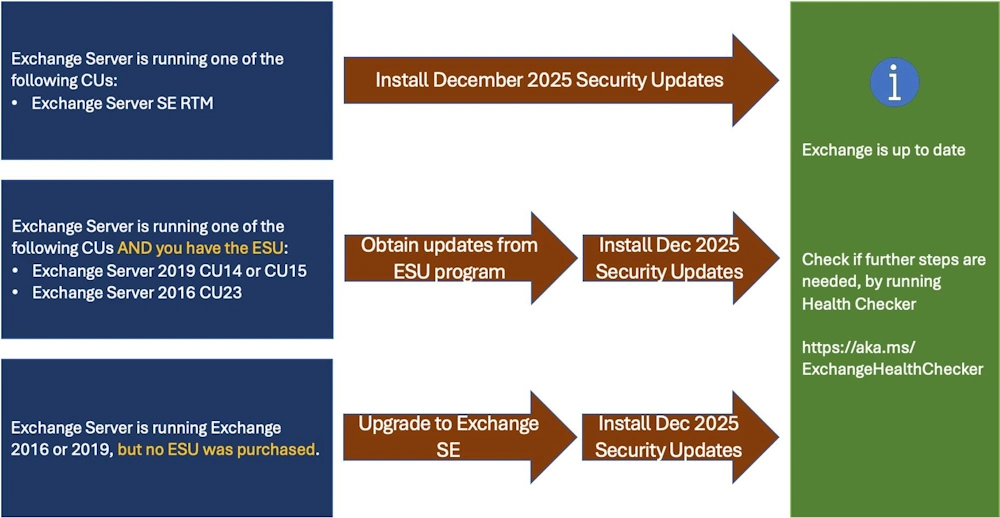 Exchange Server is running one of the following CUs:
• Exchange Server SE RTM

Install December 2025 Security Updates

Exchange Server is running one of the following CUs AND you have the ESU:
• Exchange Server 2019 CU14 or CU15
• Exchange Server 2016 CU23

Obtain updates from ESU program

Install Dec 2025 Security Updates

Exchange Server is running Exchange 2016 or 2019, but no ESU was purchased.

Upgrade to Exchange SE

Install Dec 2025 Security Updates

i

Exchange is up to date

Check if further steps are needed, by running Health Checker

https://aka.ms/ExchangeHealthChecker